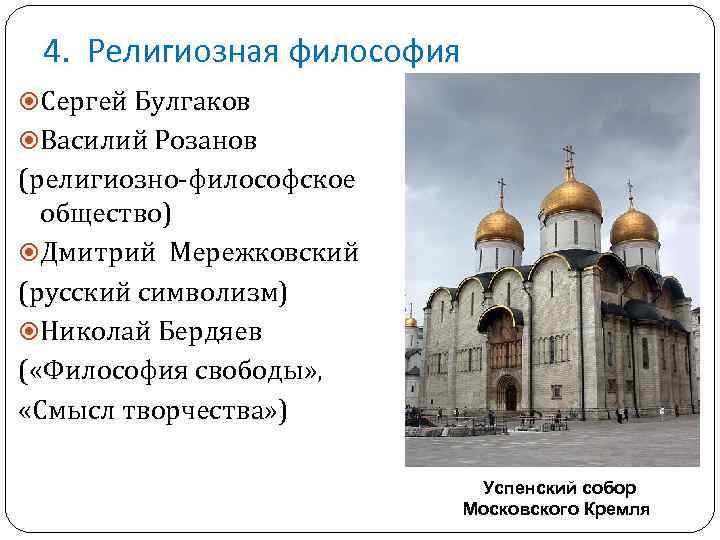 4. Религиозная философия

Сергей Булгаков

Василий Розанов

(религиозно-философское общество)

Дмитрий Мережковский

(русский символизм)

Николай Бердяев

(«Философия свободы», «Смысл творчества»)

Успенский собор Московского Кремля